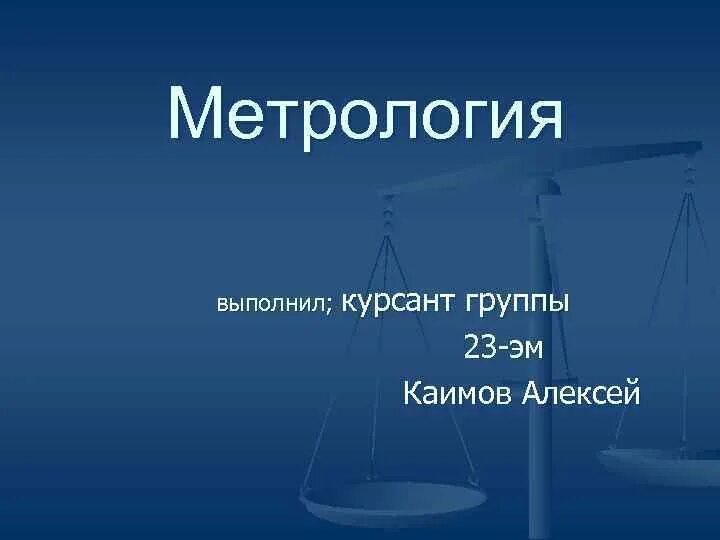 Метрология

выполнил; курсант группы
23-эм
Каимов Алексей